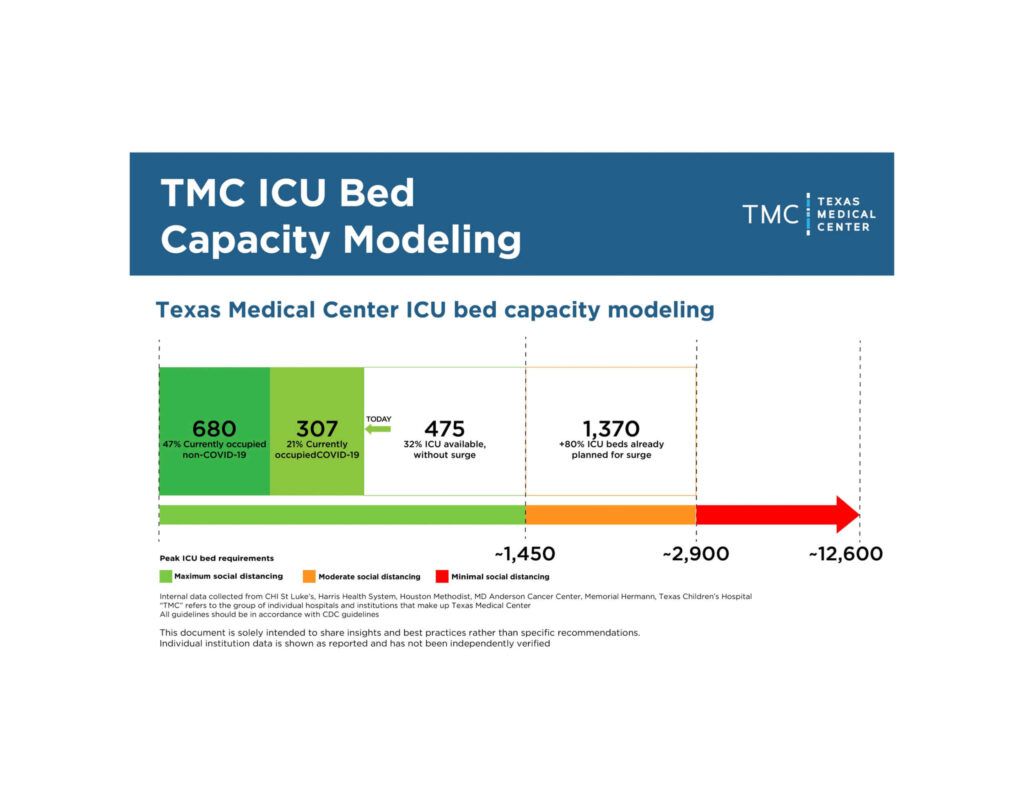 TMC ICU Bed Capacity Modeling

TMC TEXAS MEDICAL CENTER

Texas Medical Center ICU bed capacity modeling

680
47% Currently occupied non-COVID-19

307
21% Currently occupiedCOVID-19

TODAY

475
32% ICU available, without surge

1,370
+80% ICU beds already planned for surge

Peak ICU bed requirements

~1,450

~2,900

~12,600

Maximum social distancing

Moderate social distancing

Minimal social distancing

Internal data collected from CHI St Luke's, Harris Health System, Houston Methodist, MD Anderson Cancer Center, Memorial Hermann, Texas Children's Hospital
"TMC" refers to the group of individual hospitals and institutions that make up Texas Medical Center
All guidelines should be in accordance with CDC guidelines

This document is solely intended to share insights and best practices rather than specific recommendations.
Individual institution data is shown as reported and has not been independently verified